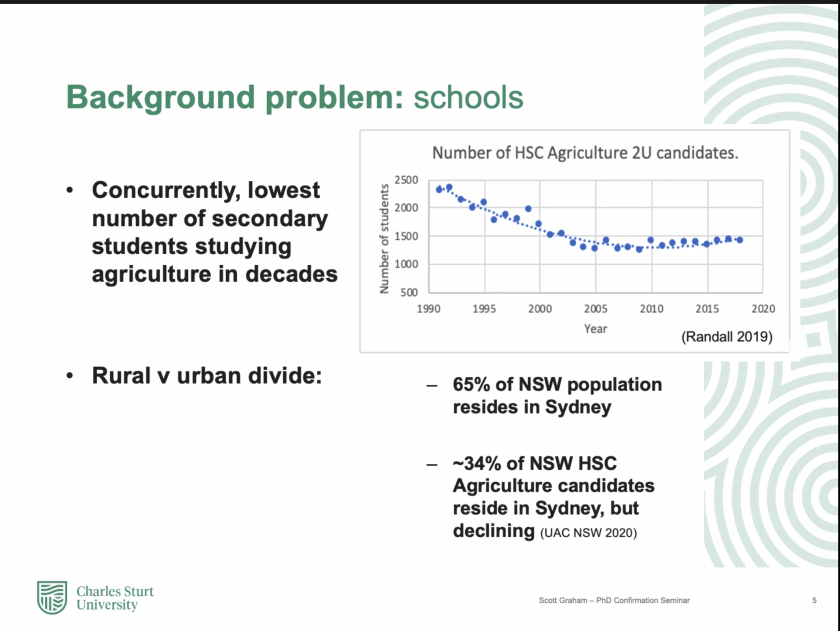 Background problem: schools

• Concurrently, lowest number of secondary students studying agriculture in decades

Number of HSC Agriculture 2U candidates.

Number of students

2500
2000
1500
1000
500

1990 1995 2000 2005 2010 2015 2020

Year

(Randall 2019)

• Rural v urban divide:

– 65% of NSW population resides in Sydney

– ~34% of NSW HSC Agriculture candidates reside in Sydney, but declining (UAC NSW 2020)

Charles Sturt University

Scott Graham – PhD Confirmation Seminar

5